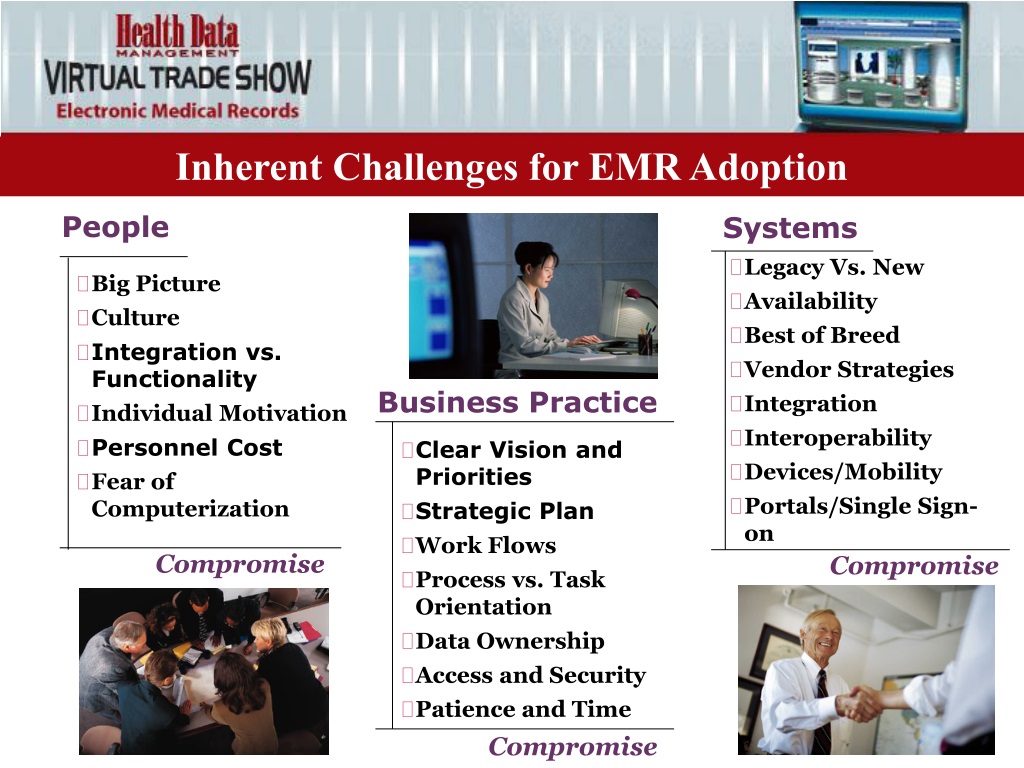 Health Data MANAGEMENT
VIRTUAL TRADE SHOW
Electronic Medical Records

Inherent Challenges for EMR Adoption

People

Big Picture
Culture
Integration vs. Functionality
Individual Motivation
Personnel Cost
Fear of Computerization

Compromise

Business Practice

Clear Vision and Priorities
Strategic Plan
Work Flows
Process vs. Task Orientation
Data Ownership
Access and Security
Patience and Time

Compromise

Systems

Legacy Vs. New
Availability
Best of Breed
Vendor Strategies
Integration
Interoperability
Devices/Mobility
Portals/Single Sign-on

Compromise